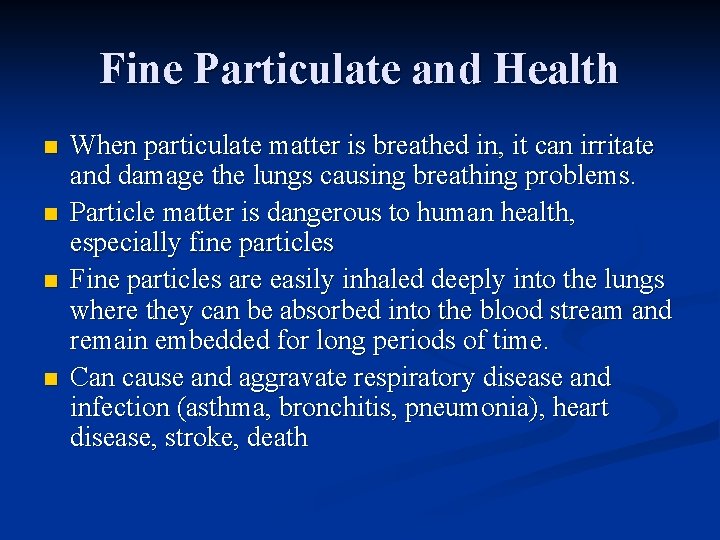 Fine Particulate and Health

- When particulate matter is breathed in, it can irritate and damage the lungs causing breathing problems.
- Particle matter is dangerous to human health, especially fine particles
- Fine particles are easily inhaled deeply into the lungs where they can be absorbed into the blood stream and remain embedded for long periods of time.
- Can cause and aggravate respiratory disease and infection (asthma, bronchitis, pneumonia), heart disease, stroke, death